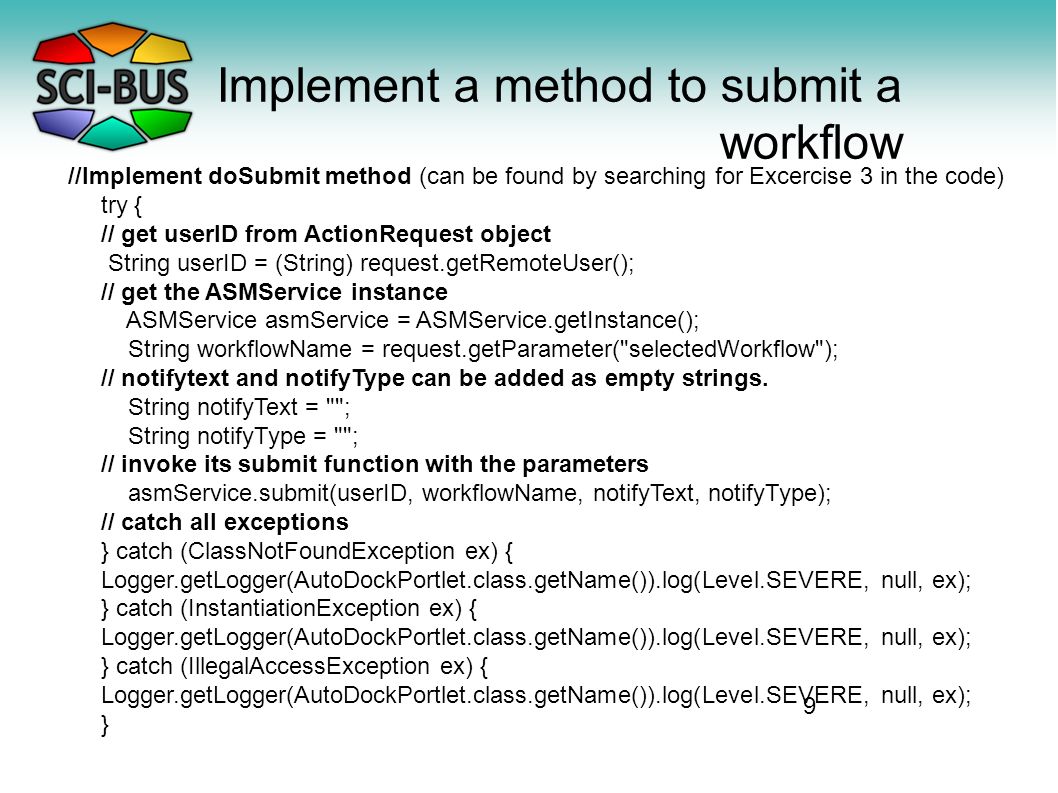 SCI-BUS

Implement a method to submit a workflow

//Implement doSubmit method (can be found by searching for Excercise 3 in the code)

try {
// get userID from ActionRequest object
String userID = (String) request.getRemoteUser();
// get the ASMService instance
ASMService asmService = ASMService.getInstance();
String workflowName = request.getParameter("selectedWorkflow");
// notifytext and notifyType can be added as empty strings.
String notifyText = "";
String notifyType = "";
// invoke its submit function with the parameters
asmService.submit(userID, workflowName, notifyText, notifyType);
// catch all exceptions
} catch (ClassNotFoundException ex) {
Logger.getLogger(AutoDockPortlet.class.getName()).log(Level.SEVERE, null, ex);
} catch (InstantiationException ex) {
Logger.getLogger(AutoDockPortlet.class.getName()).log(Level.SEVERE, null, ex);
} catch (IllegalAccessException ex) {
Logger.getLogger(AutoDockPortlet.class.getName()).log(Level.SEVERE, null, ex);
}

9